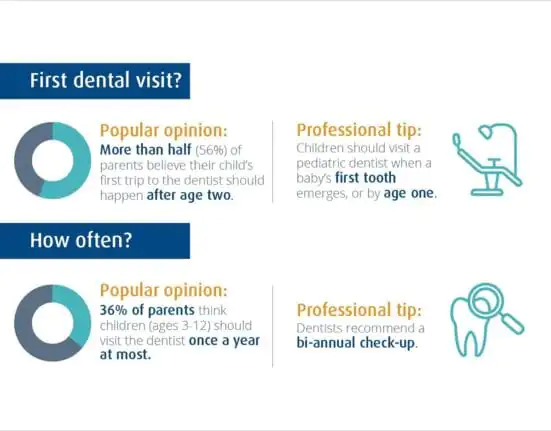 First dental visit?

Popular opinion:
More than half (56%) of parents believe their child's first trip to the dentist should happen after age two.

Professional tip:
Children should visit a pediatric dentist when a baby's first tooth emerges, or by age one.

How often?

Popular opinion:
36% of parents think children (ages 3-12) should visit the dentist once a year at most.

Professional tip:
Dentists recommend a bi-annual check-up.